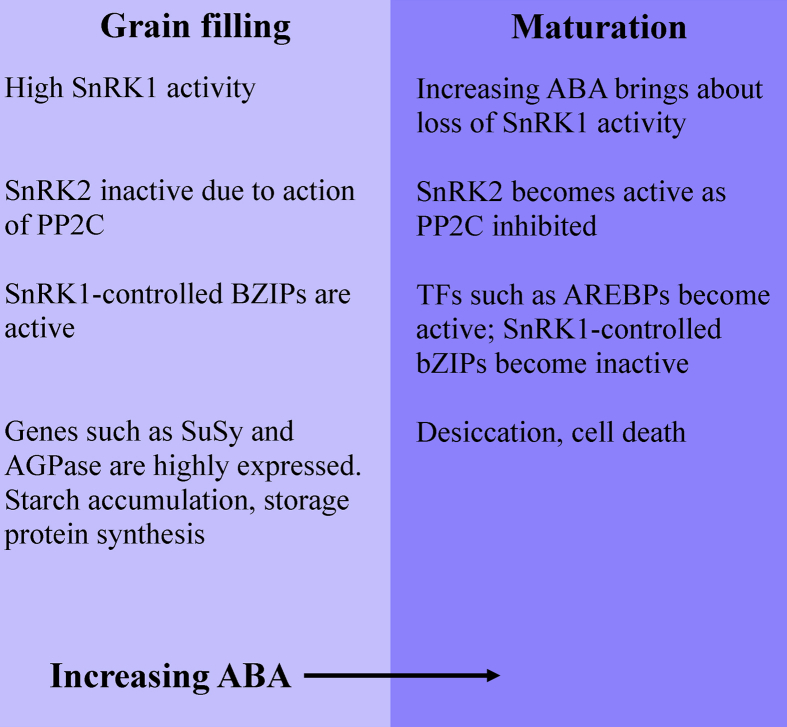 Grain filling

High SnRK1 activity

SnRK2 inactive due to action of PP2C

SnRK1-controlled BZIPs are active

Genes such as SuSy and AGPase are highly expressed. Starch accumulation, storage protein synthesis

Maturation

Increasing ABA brings about loss of SnRK1 activity

SnRK2 becomes active as PP2C inhibited

TFs such as AREBPs become active; SnRK1-controlled bZIPs become inactive

Desiccation, cell death

Increasing ABA